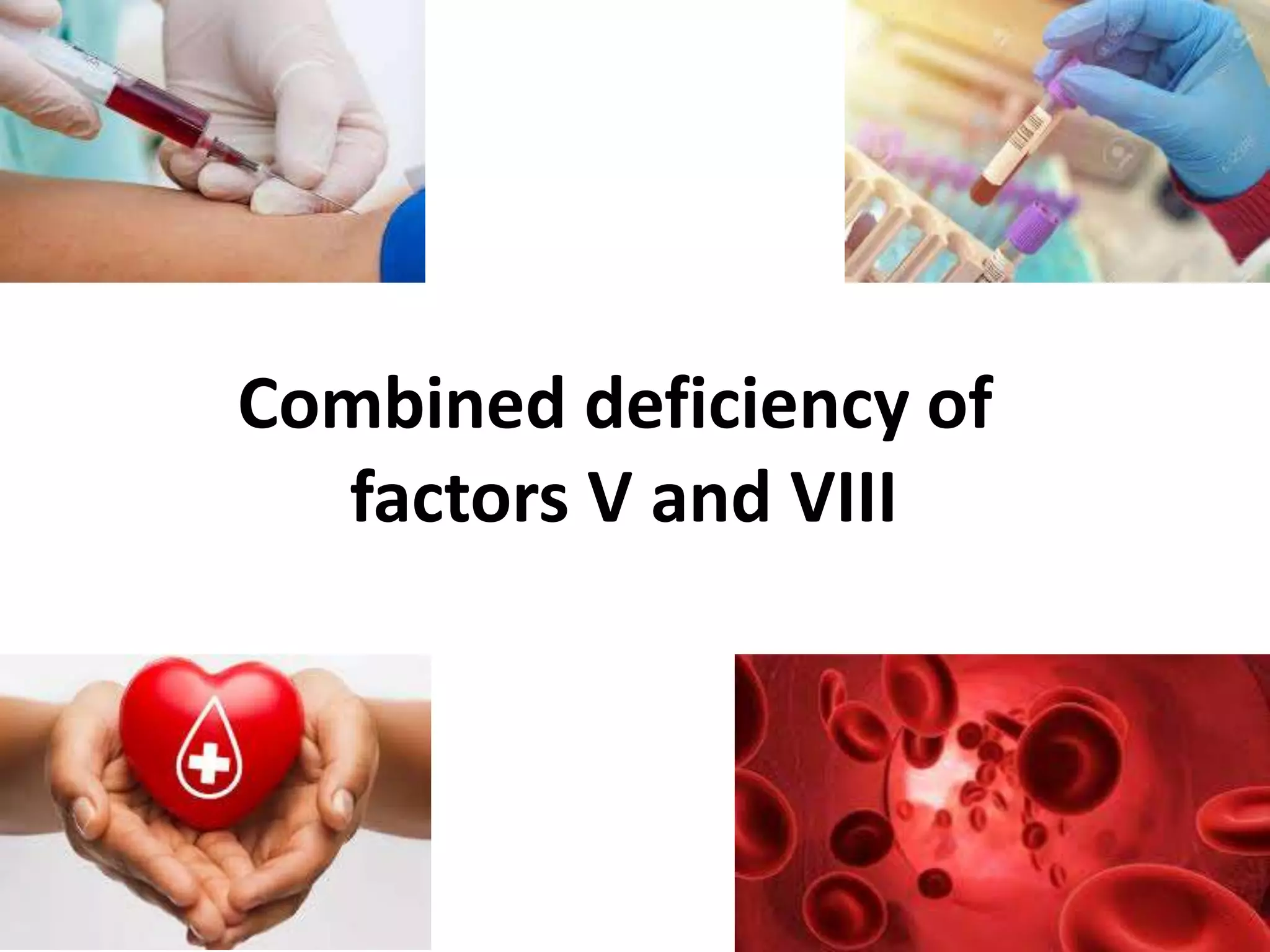 Combined deficiency of factors V and VIII